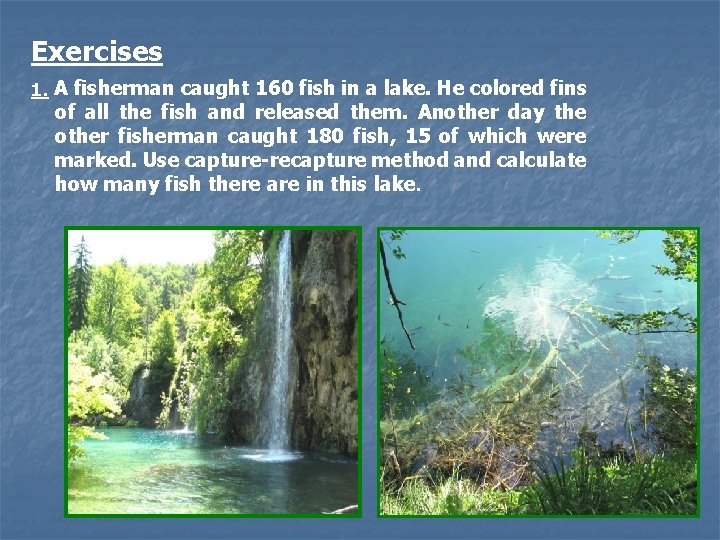 Exercises

1. A fisherman caught 160 fish in a lake. He colored fins of all the fish and released them. Another day the other fisherman caught 180 fish, 15 of which were marked. Use capture-recapture method and calculate how many fish there are in this lake.